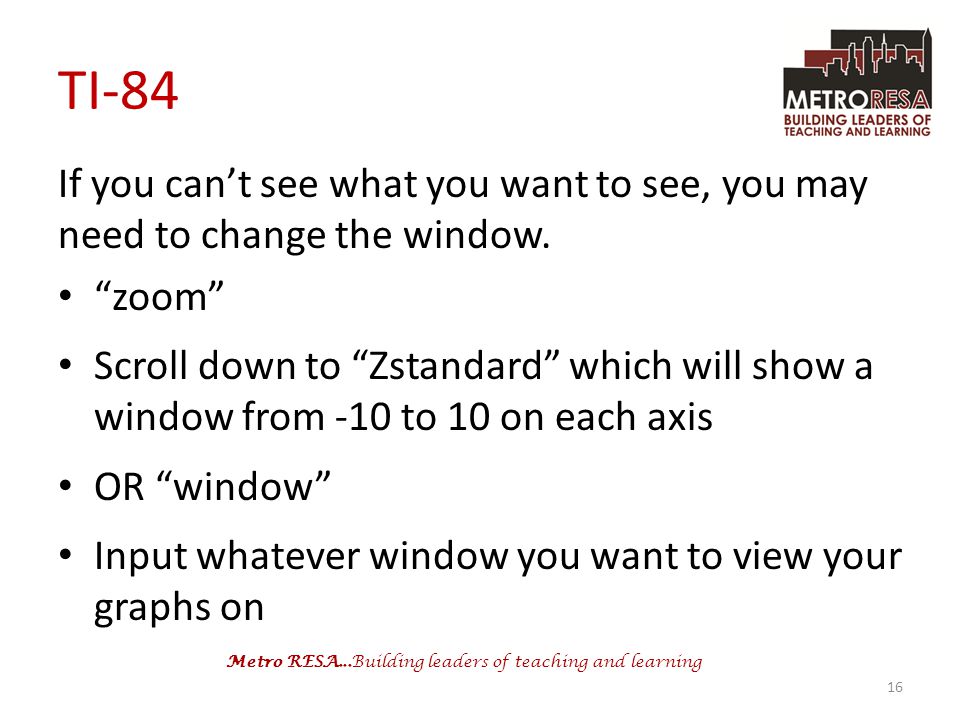 TI-84

METRORESA
BUILDING LEADERS OF TEACHING AND LEARNING

If you can't see what you want to see, you may need to change the window.

• "zoom"
• Scroll down to "Zstandard" which will show a window from -10 to 10 on each axis
• OR "window"
• Input whatever window you want to view your graphs on

Metro RESA...Building leaders of teaching and learning

16